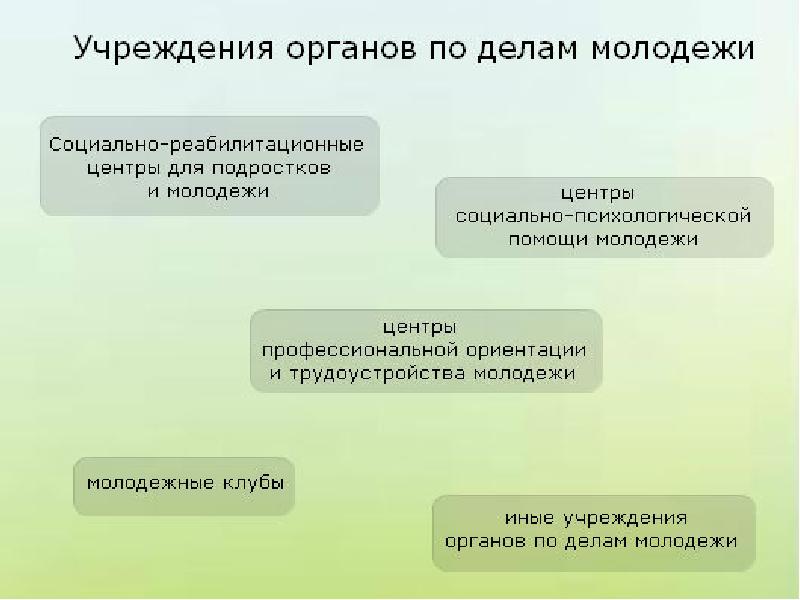 Учреждения органов по делам молодежи

Социально-реабилитационные центры для подростков и молодежи

центры социально-психологической помощи молодежи

центры профессиональной ориентации и трудоустройства молодежи

молодежные клубы

иные учреждения органов по делам молодежи